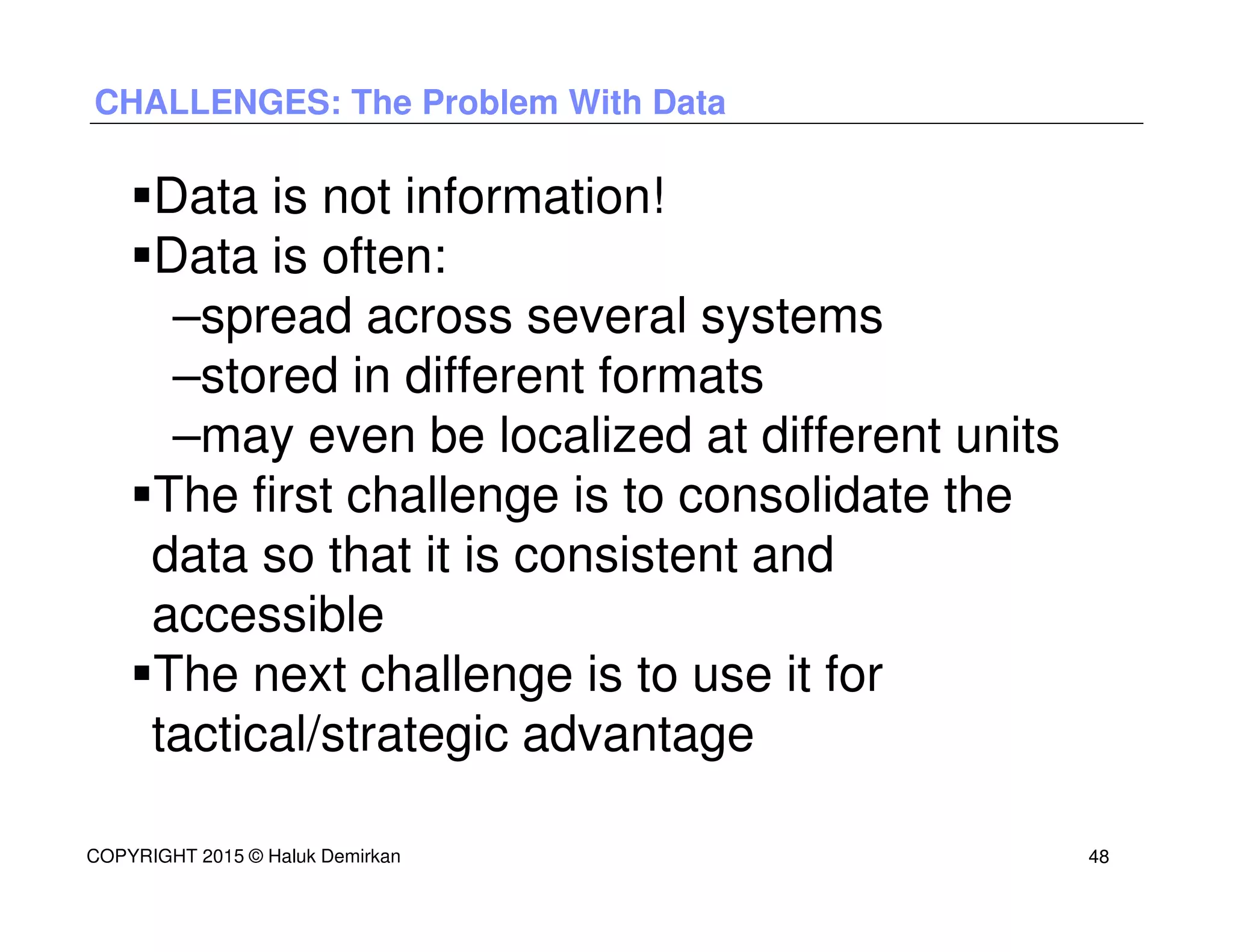 CHALLENGES: The Problem With Data

▪Data is not information!
▪Data is often:
–spread across several systems
–stored in different formats
–may even be localized at different units
▪The first challenge is to consolidate the data so that it is consistent and accessible
▪The next challenge is to use it for tactical/strategic advantage

COPYRIGHT 2015 © Haluk Demirkan

48